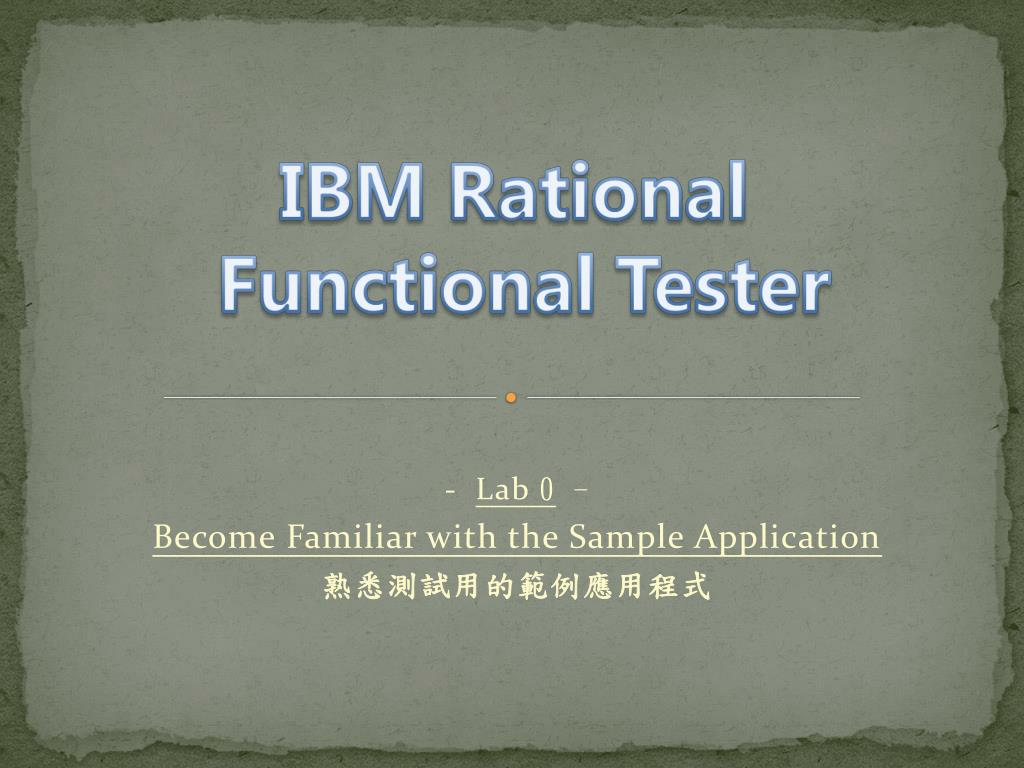 IBM Rational Functional Tester

- Lab 0 –
Become Familiar with the Sample Application
熟悉測試用的範例應用程式